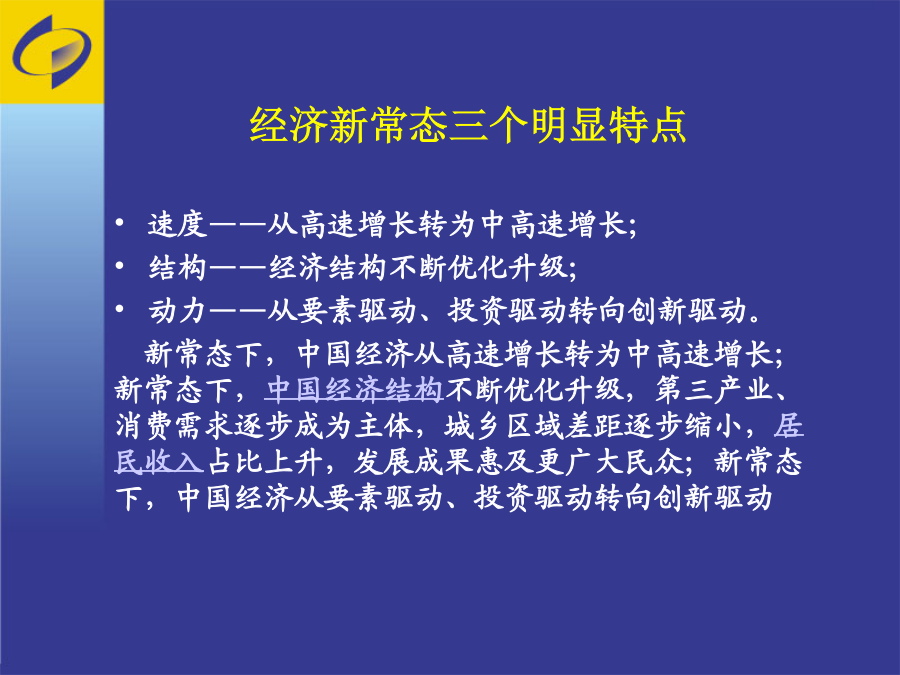 经济新常态三个明显特点

• 速度——从高速增长转为中高速增长；
• 结构——经济结构不断优化升级；
• 动力——从要素驱动、投资驱动转向创新驱动。

新常态下，中国经济从高速增长转为中高速增长；新常态下，中国经济结构不断优化升级，第三产业、消费需求逐步成为主体，城乡区域差距逐步缩小，居民收入占比上升，发展成果惠及更广大民众；新常态下，中国经济从要素驱动、投资驱动转向创新驱动